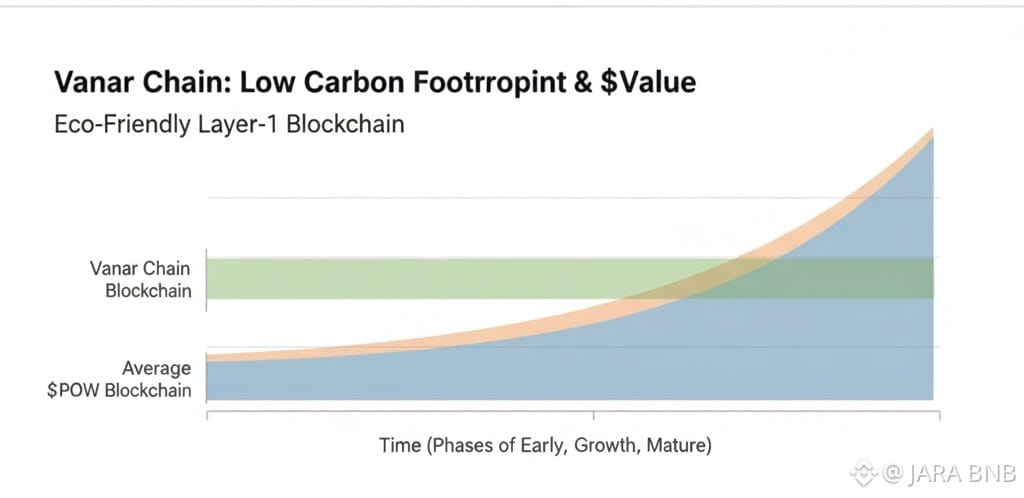 Vanar Chain: Low Carbon Footrropint & $Value

Eco-Friendly Layer-1 Blockchain

Vanar Chain Blockchain

Average $POW Blockchain

Time (Phases of Early, Growth, Mature)

@ JARA BNB